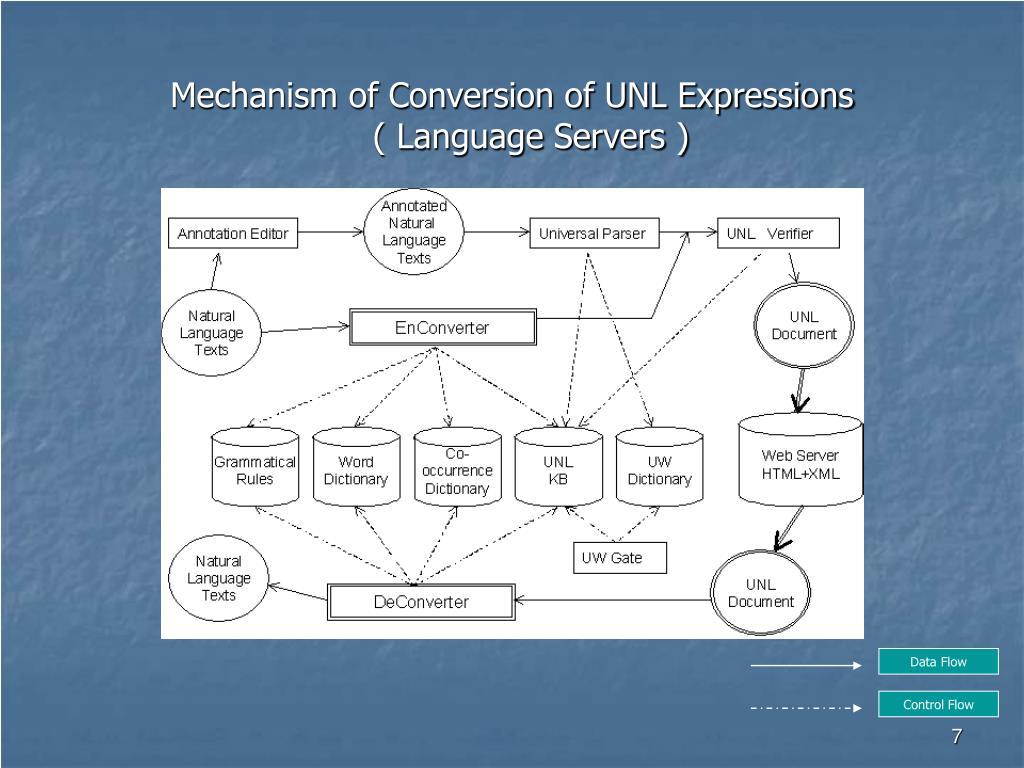 Mechanism of Conversion of UNL Expressions
( Language Servers )

Annotation Editor

Annotated Natural Language Texts

Universal Parser

UNL Verifier

Natural Language Texts

EnConverter

UNL Document

Grammatical Rules

Word Dictionary

Co-occurrence Dictionary

UNL KB

UW Dictionary

Web Server HTML+XML

UW Gate

Natural Language Texts

DeConverter

UNL Document

Data Flow

Control Flow

7